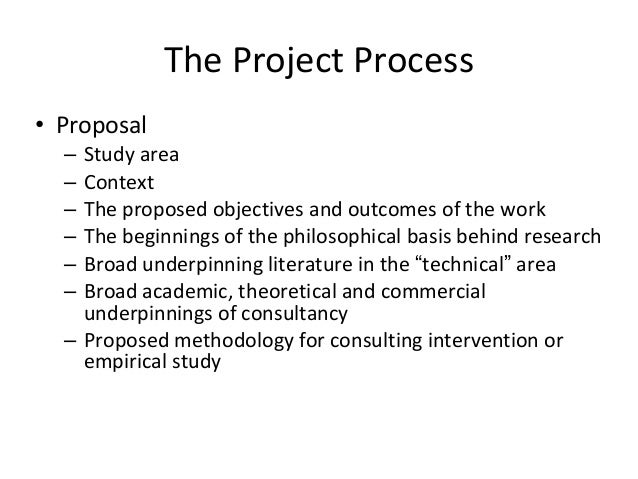 The Project Process

• Proposal
– Study area
– Context
– The proposed objectives and outcomes of the work
– The beginnings of the philosophical basis behind research
– Broad underpinning literature in the “technical” area
– Broad academic, theoretical and commercial underpinnings of consultancy
– Proposed methodology for consulting intervention or empirical study